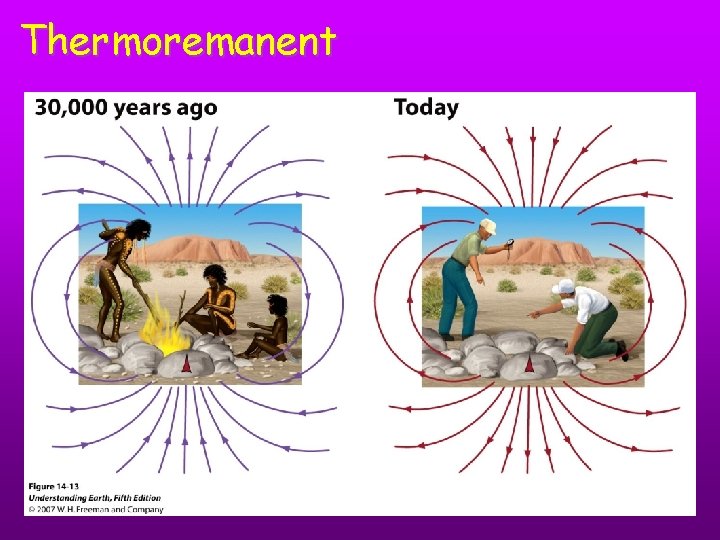 Thermoremanent

30,000 years ago

Today

Figure 14-13
Understanding Earth, Fifth Edition
© 2007 W. H. Freeman and Company